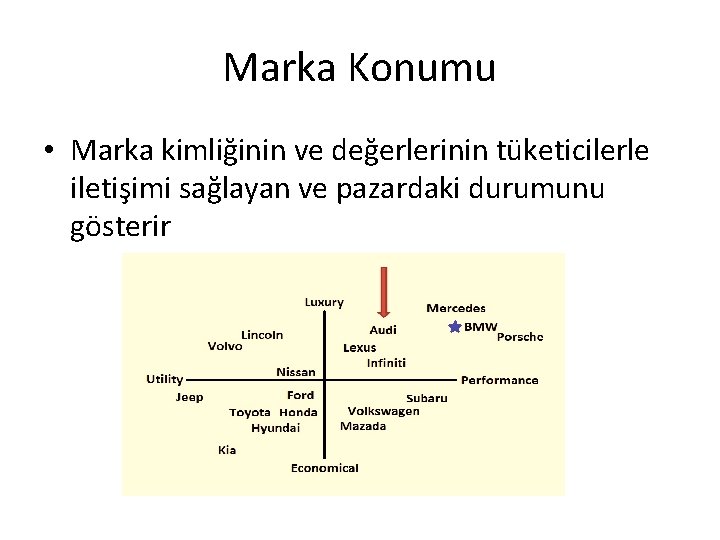 Marka Konumu

• Marka kimliğinin ve değerlerinin tüketicilerle iletişimi sağlayan ve pazardaki durumunu gösterir

Luxury
Mercedes
Audi
BMW
Porsche
Lincoln
Volvo
Lexus
Infiniti
Nissan
Utility
Performance
Jeep
Ford
Subaru
Toyota
Honda
Volkswagen
Hyundai
Mazada
Kia
Economical